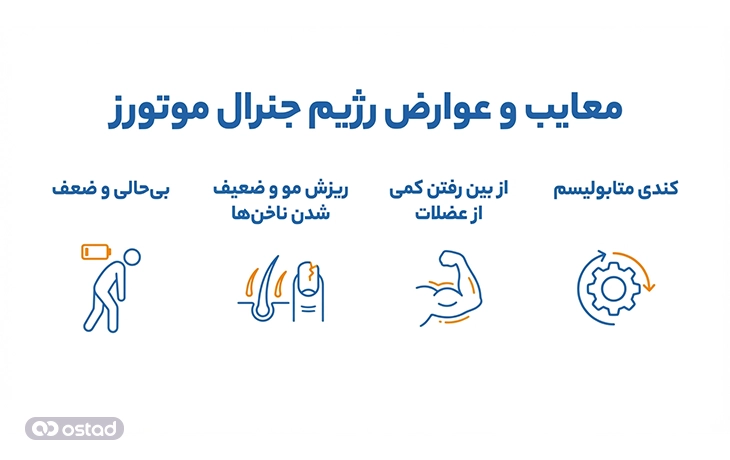 معایب و عوارض رژیم جنرال موتورز

کندی متابولیسم

از بین رفتن کمی از عضلات

ریزش مو و ضعیف شدن ناخن‌ها

بی‌حالی و ضعف

ostad